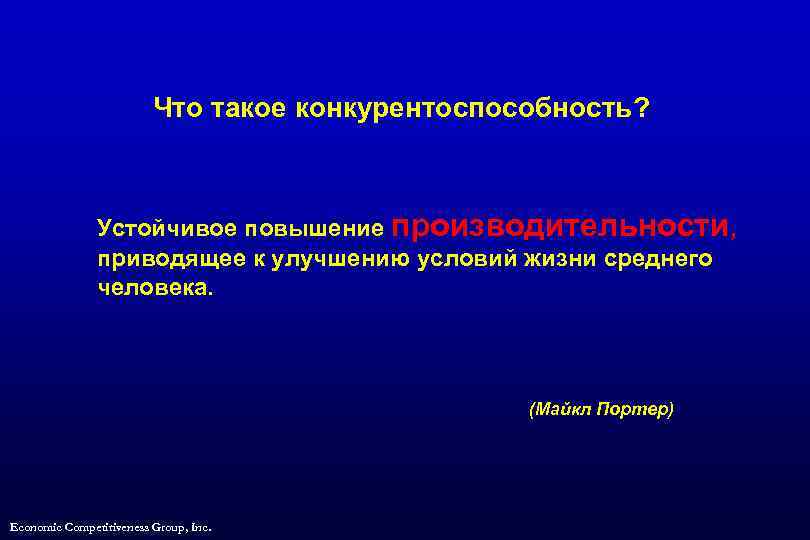 Что такое конкурентоспособность?

Устойчивое повышение производительности, приводящее к улучшению условий жизни среднего человека.

(Майкл Портер)

Economic Competitiveness Group, Inc.